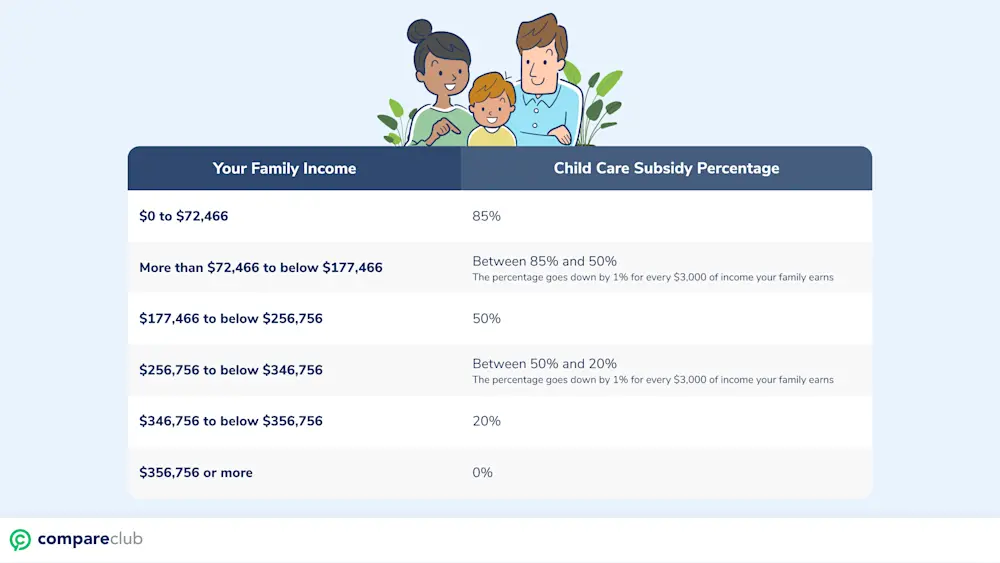 | Your Family Income | Child Care Subsidy Percentage |
|---|---|
| \$0 to \$72,466 | 85% |
| More than \$72,466 to below \$177,466 | Between 85% and 50% The percentage goes down by 1% for every \$3,000 of income your family earns |
| \$177,466 to below \$256,756 | 50% |
| \$256,756 to below \$346,756 | Between 50% and 20% The percentage goes down by 1% for every \$3,000 of income your family earns |
| \$346,756 to below \$356,756 | 20% |
| \$356,756 or more | 0% |

compareclub